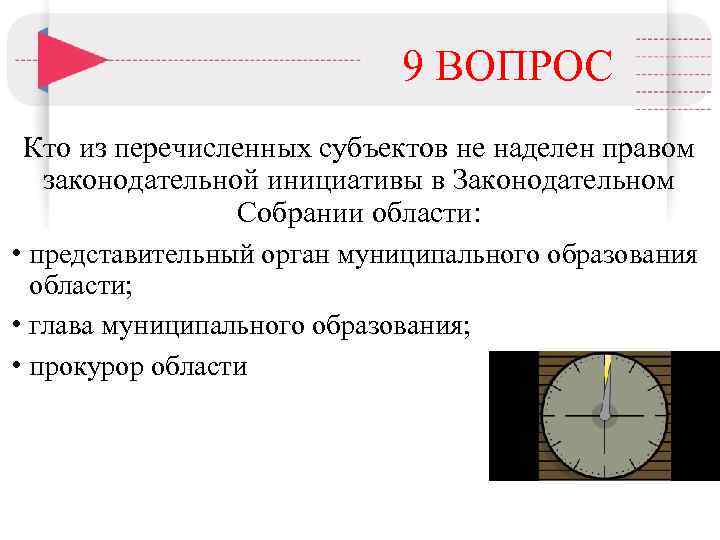 9 ВОПРОС

Кто из перечисленных субъектов не наделен правом законодательной инициативы в Законодательном Собрании области:

• представительный орган муниципального образования области;

• глава муниципального образования;

• прокурор области